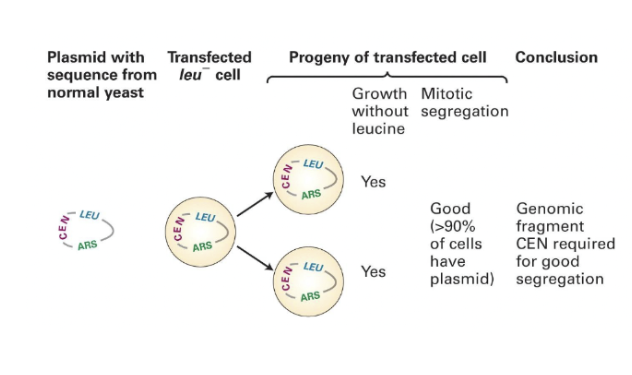 Plasmid with sequence from normal yeast

Transfected $leu^-$ cell

Progeny of transfected cell

Conclusion

Growth without leucine

Mitotic segregation

CEN LEU ARS

CEN LEU ARS

CEN LEU ARS

Yes

CEN LEU ARS

Yes

Good (>90% of cells have plasmid)

Genomic fragment CEN required for good segregation